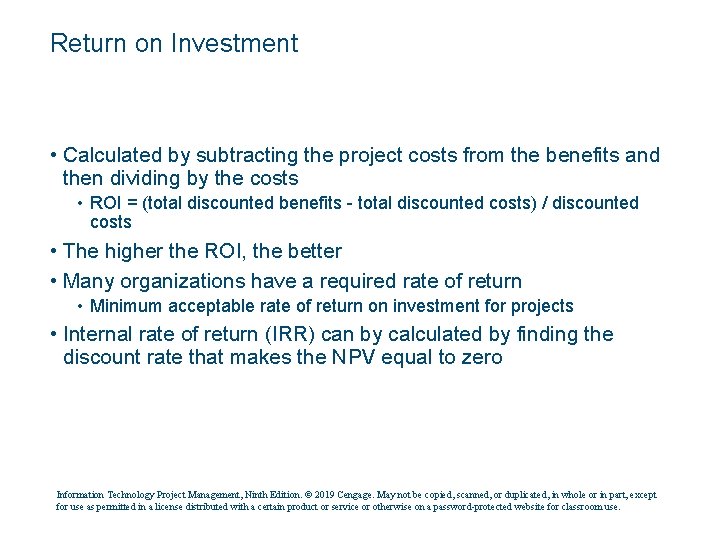 Return on Investment

• Calculated by subtracting the project costs from the benefits and then dividing by the costs
  • ROI = (total discounted benefits - total discounted costs) / discounted costs
• The higher the ROI, the better
• Many organizations have a required rate of return
  • Minimum acceptable rate of return on investment for projects
• Internal rate of return (IRR) can by calculated by finding the discount rate that makes the NPV equal to zero

Information Technology Project Management, Ninth Edition. © 2019 Cengage. May not be copied, scanned, or duplicated, in whole or in part, except for use as permitted in a license distributed with a certain product or service or otherwise on a password-protected website for classroom use.